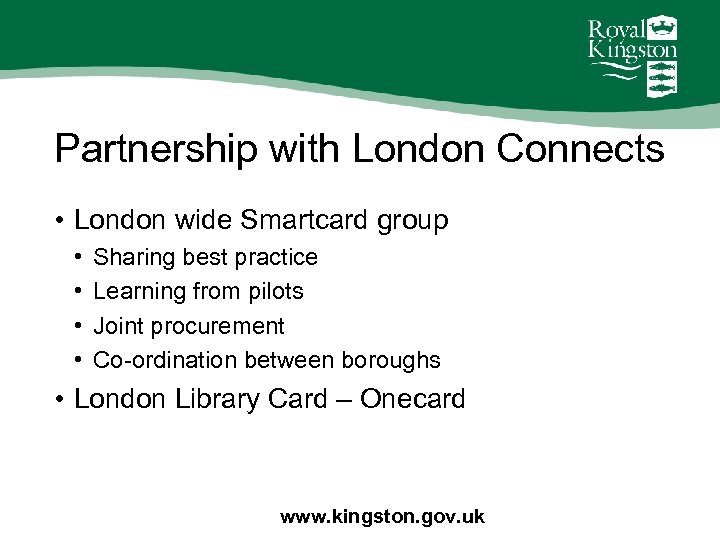 Royal Kingston

Partnership with London Connects

• London wide Smartcard group
  • Sharing best practice
  • Learning from pilots
  • Joint procurement
  • Co-ordination between boroughs
• London Library Card – Onecard

www.kingston.gov.uk